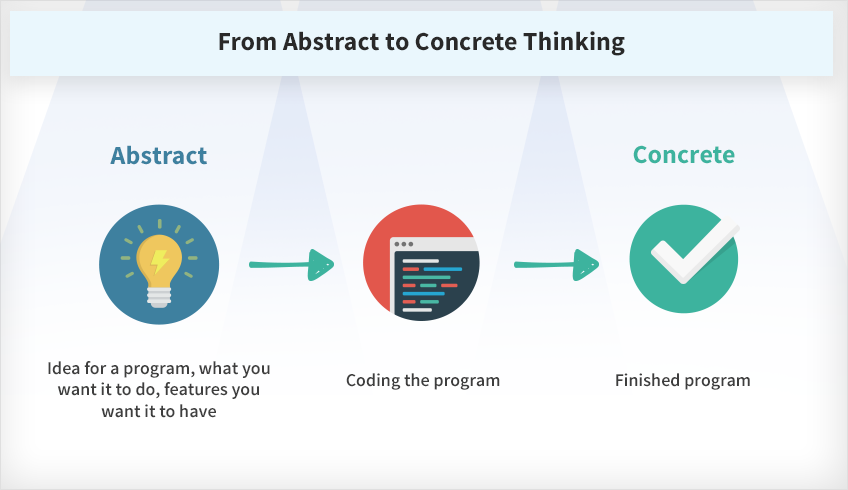 From Abstract to Concrete Thinking

Abstract

Concrete

Idea for a program, what you want it to do, features you want it to have

Coding the program

Finished program